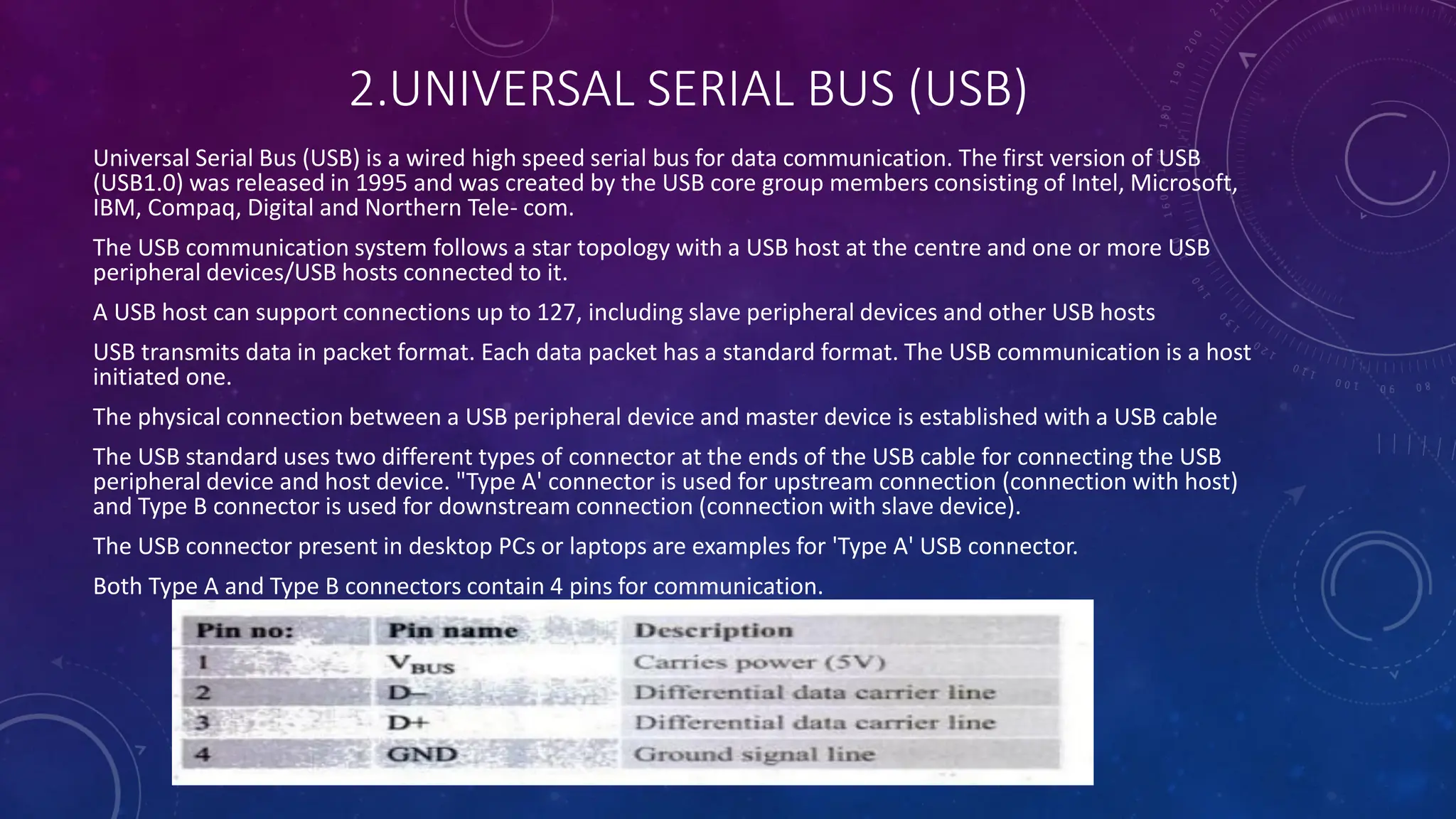 2.UNIVERSAL SERIAL BUS (USB)

Universal Serial Bus (USB) is a wired high speed serial bus for data communication. The first version of USB (USB1.0) was released in 1995 and was created by the USB core group members consisting of Intel, Microsoft, IBM, Compaq, Digital and Northern Tele- com.

The USB communication system follows a star topology with a USB host at the centre and one or more USB peripheral devices/USB hosts connected to it.

A USB host can support connections up to 127, including slave peripheral devices and other USB hosts

USB transmits data in packet format. Each data packet has a standard format. The USB communication is a host initiated one.

The physical connection between a USB peripheral device and master device is established with a USB cable

The USB standard uses two different types of connector at the ends of the USB cable for connecting the USB peripheral device and host device. "Type A' connector is used for upstream connection (connection with host) and Type B connector is used for downstream connection (connection with slave device).

The USB connector present in desktop PCs or laptops are examples for 'Type A' USB connector.

Both Type A and Type B connectors contain 4 pins for communication.

| Pin no: | Pin name | Description |
|---|---|---|
| 1 | $V_{BUS}$ | Carries power (5V) |
| 2 | D– | Differential data carrier line |
| 3 | D+ | Differential data carrier line |
| 4 | GND | Ground signal line |